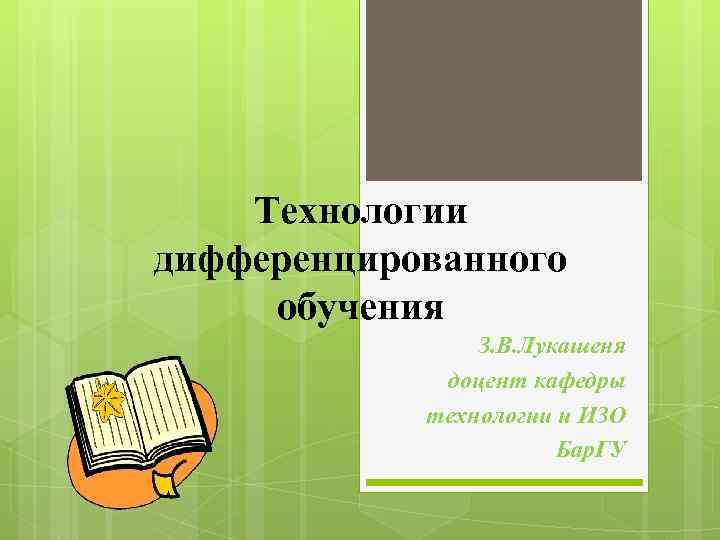 Технологии дифференцированного обучения

З.В.Лукашеня
доцент кафедры
технологии и ИЗО
БарГУ